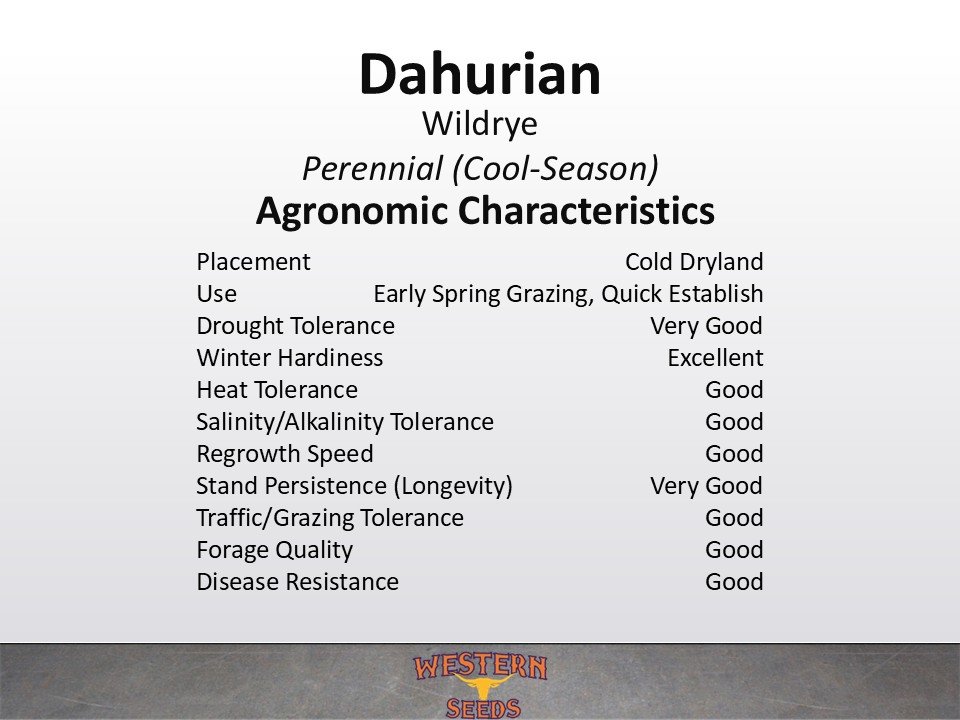 Dahurian
Wildrye
Perennial (Cool-Season)
Agronomic Characteristics

| | |
|---|---|
| Placement | Cold Dryland |
| Use | Early Spring Grazing, Quick Establish |
| Drought Tolerance | Very Good |
| Winter Hardiness | Excellent |
| Heat Tolerance | Good |
| Salinity/Alkalinity Tolerance | Good |
| Regrowth Speed | Good |
| Stand Persistence (Longevity) | Very Good |
| Traffic/Grazing Tolerance | Good |
| Forage Quality | Good |
| Disease Resistance | Good |

WESTERN
SEEDS